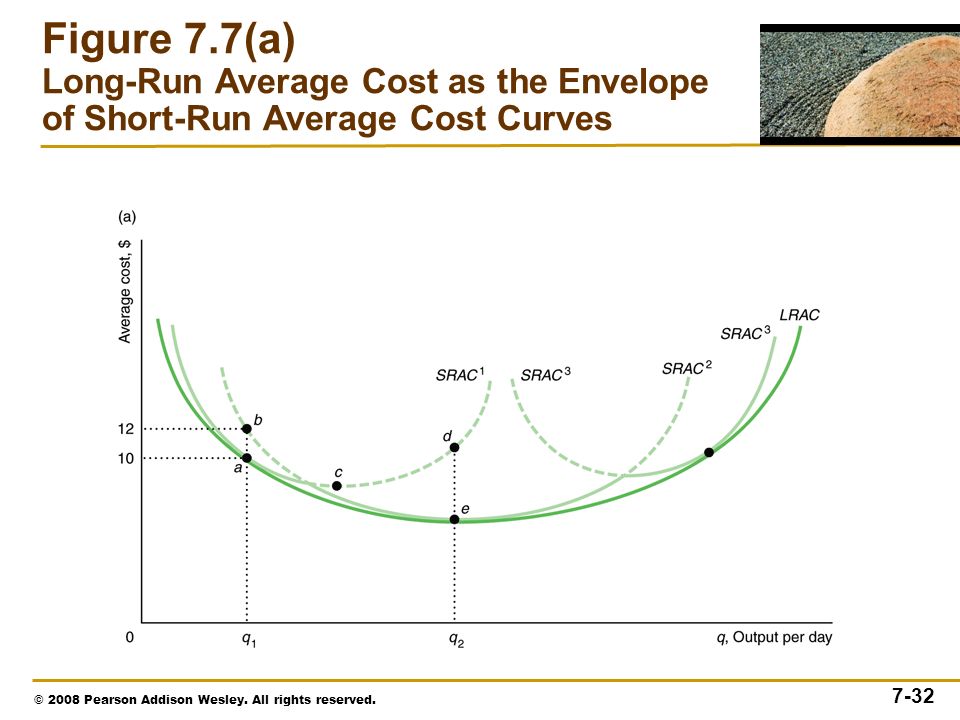 Figure 7.7(a)
Long-Run Average Cost as the Envelope of Short-Run Average Cost Curves

(a)

Average cost, $

LRAC

$SRAC^3$

$SRAC^1$

$SRAC^3$

$SRAC^2$

12

10

b

a

c

d

e

0

$q_1$

$q_2$

q, Output per day

© 2008 Pearson Addison Wesley. All rights reserved.

7-32